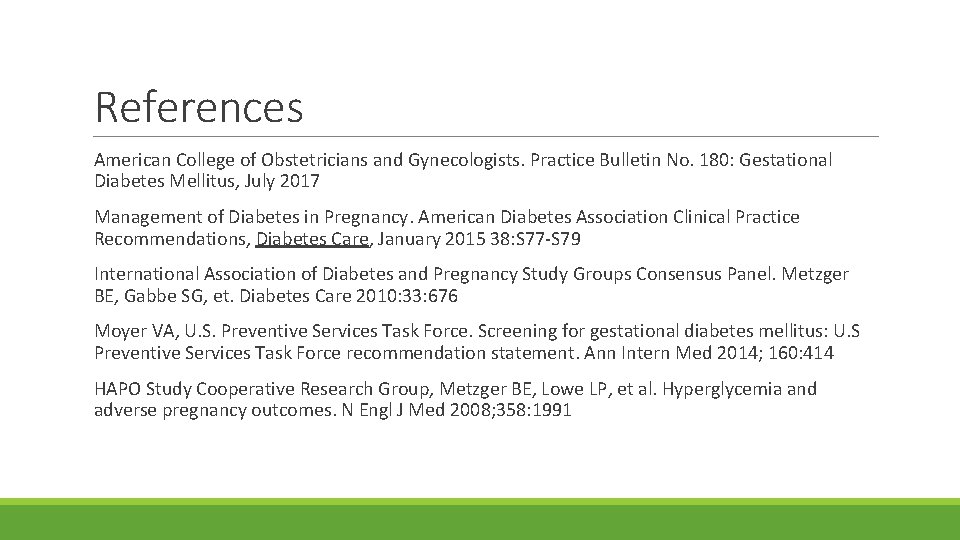 References

American College of Obstetricians and Gynecologists. Practice Bulletin No. 180: Gestational Diabetes Mellitus, July 2017

Management of Diabetes in Pregnancy. American Diabetes Association Clinical Practice Recommendations, Diabetes Care, January 2015 38:S77-S79

International Association of Diabetes and Pregnancy Study Groups Consensus Panel. Metzger BE, Gabbe SG, et. Diabetes Care 2010:33:676

Moyer VA, U.S. Preventive Services Task Force. Screening for gestational diabetes mellitus: U.S Preventive Services Task Force recommendation statement. Ann Intern Med 2014; 160:414

HAPO Study Cooperative Research Group, Metzger BE, Lowe LP, et al. Hyperglycemia and adverse pregnancy outcomes. N Engl J Med 2008;358:1991